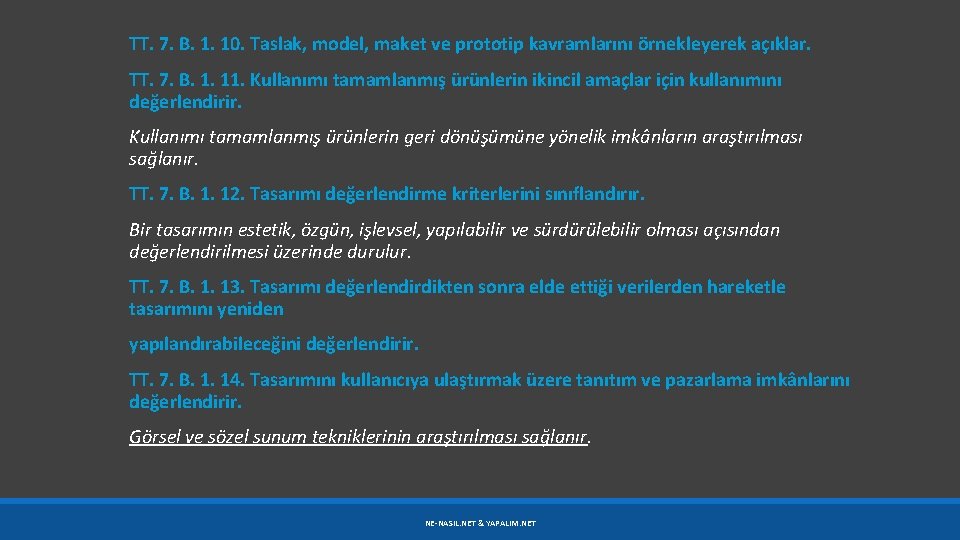 TT. 7. B. 1. 10. Taslak, model, maket ve prototip kavramlarını örnekleyerek açıklar.

TT. 7. B. 1. 11. Kullanımı tamamlanmış ürünlerin ikincil amaçlar için kullanımını değerlendirir.

Kullanımı tamamlanmış ürünlerin geri dönüşümüne yönelik imkânların araştırılması sağlanır.

TT. 7. B. 1. 12. Tasarımı değerlendirme kriterlerini sınıflandırır.

Bir tasarımın estetik, özgün, işlevsel, yapılabilir ve sürdürülebilir olması açısından değerlendirilmesi üzerinde durulur.

TT. 7. B. 1. 13. Tasarımı değerlendirdikten sonra elde ettiği verilerden hareketle tasarımını yeniden

yapılandırabileceğini değerlendirir.

TT. 7. B. 1. 14. Tasarımını kullanıcıya ulaştırmak üzere tanıtım ve pazarlama imkânlarını değerlendirir.

Görsel ve sözel sunum tekniklerinin araştırılması sağlanır.

NE-NASIL.NET & YAPALIM.NET